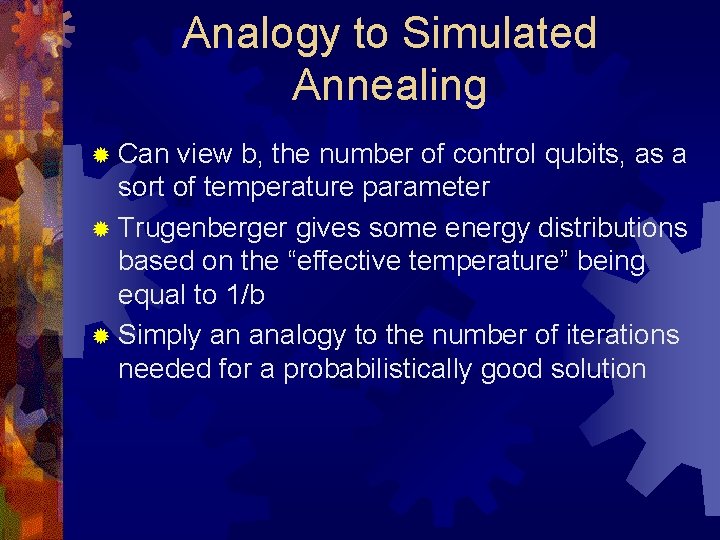 Analogy to Simulated Annealing

Can view b, the number of control qubits, as a sort of temperature parameter

Trugenberger gives some energy distributions based on the “effective temperature” being equal to 1/b

Simply an analogy to the number of iterations needed for a probabilistically good solution